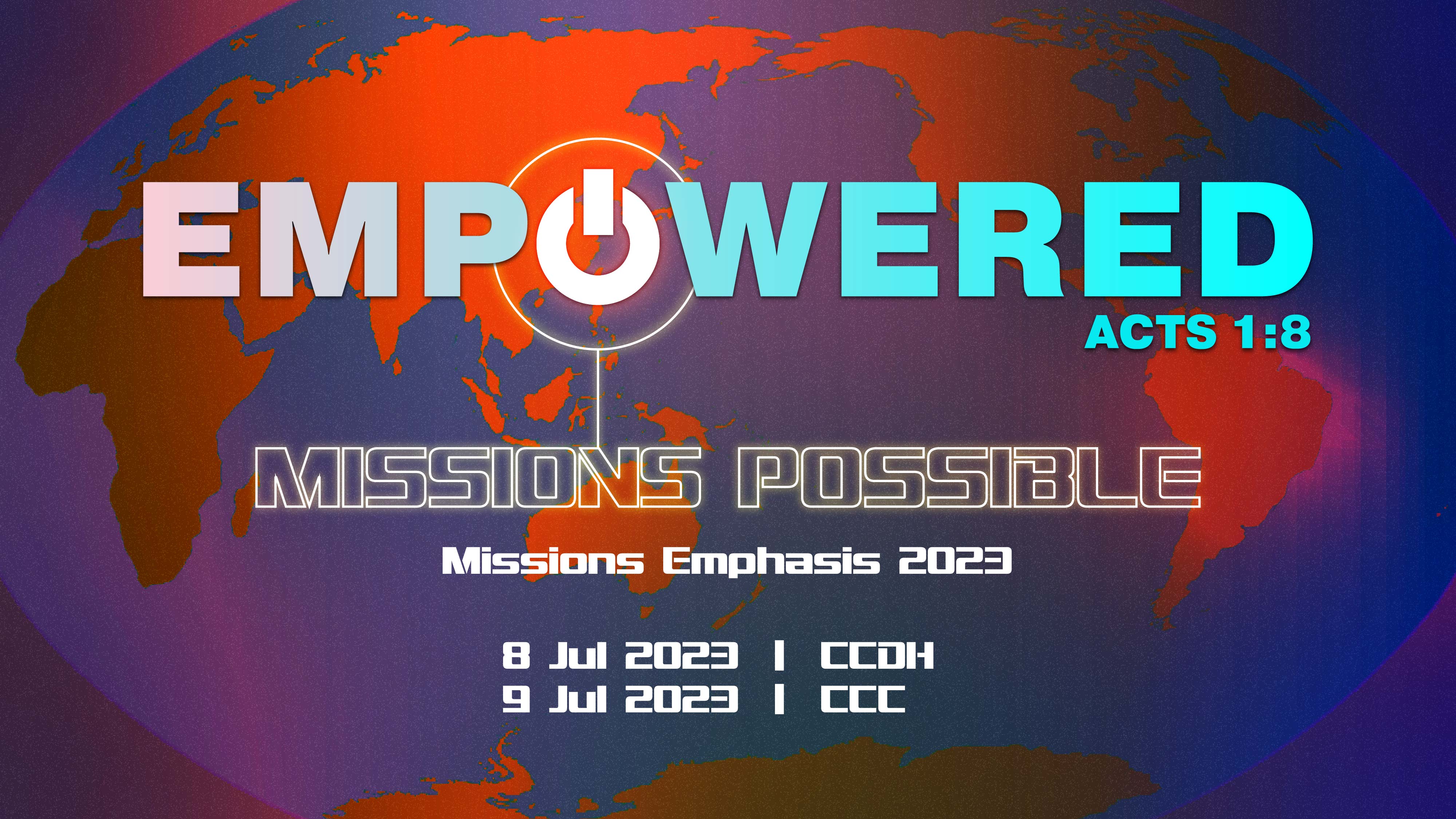 EMPOWERED
ACTS 1:8

MISSIONS POSSIBLE

Missions Emphasis 2023

8 Jul 2023 | CCDH
9 Jul 2023 | CCC